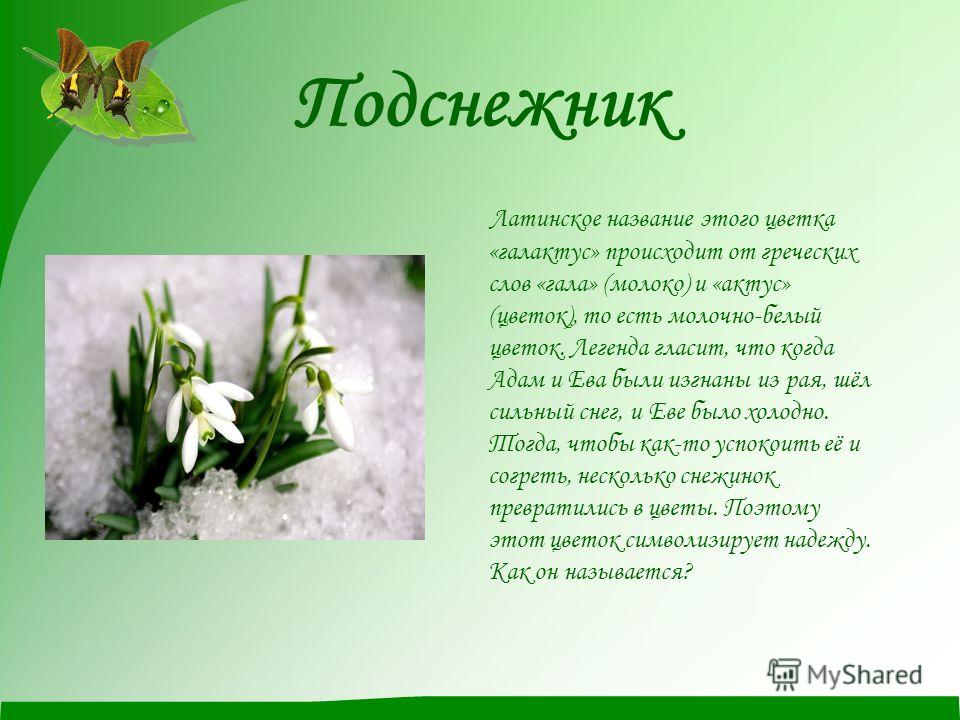 Подснежник

Латинское название этого цветка «галактус» происходит от греческих слов «гала» (молоко) и «актус» (цветок), то есть молочно-белый цветок. Легенда гласит, что когда Адам и Ева были изгнаны из рая, шёл сильный снег, и Еве было холодно. Тогда, чтобы как-то успокоить её и согреть, несколько снежинок превратились в цветы. Поэтому этот цветок символизирует надежду. Как он называется?

MyShared